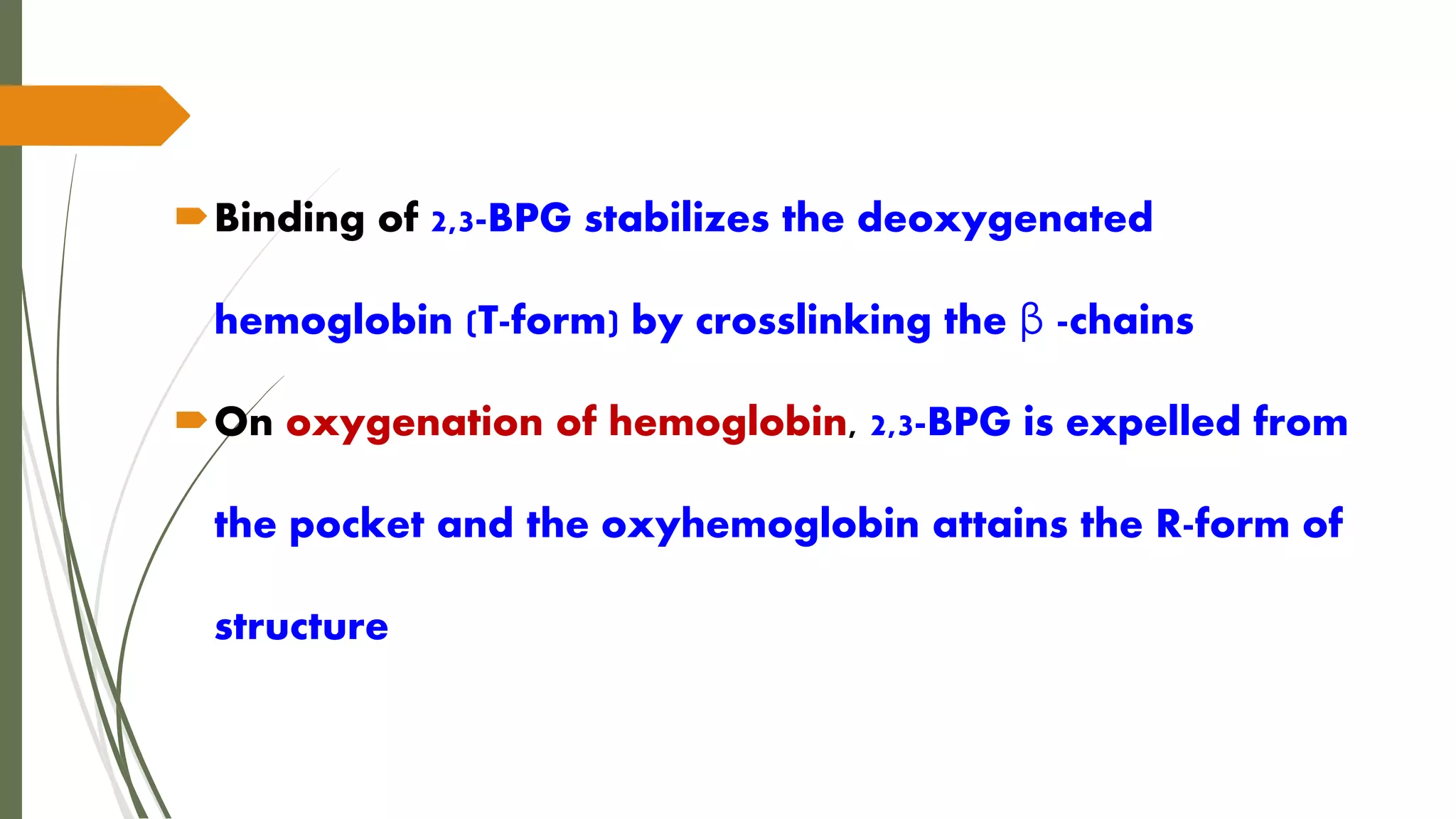 Binding of 2,3-BPG stabilizes the deoxygenated hemoglobin (T-form) by crosslinking the β -chains

On oxygenation of hemoglobin, 2,3-BPG is expelled from the pocket and the oxyhemoglobin attains the R-form of structure